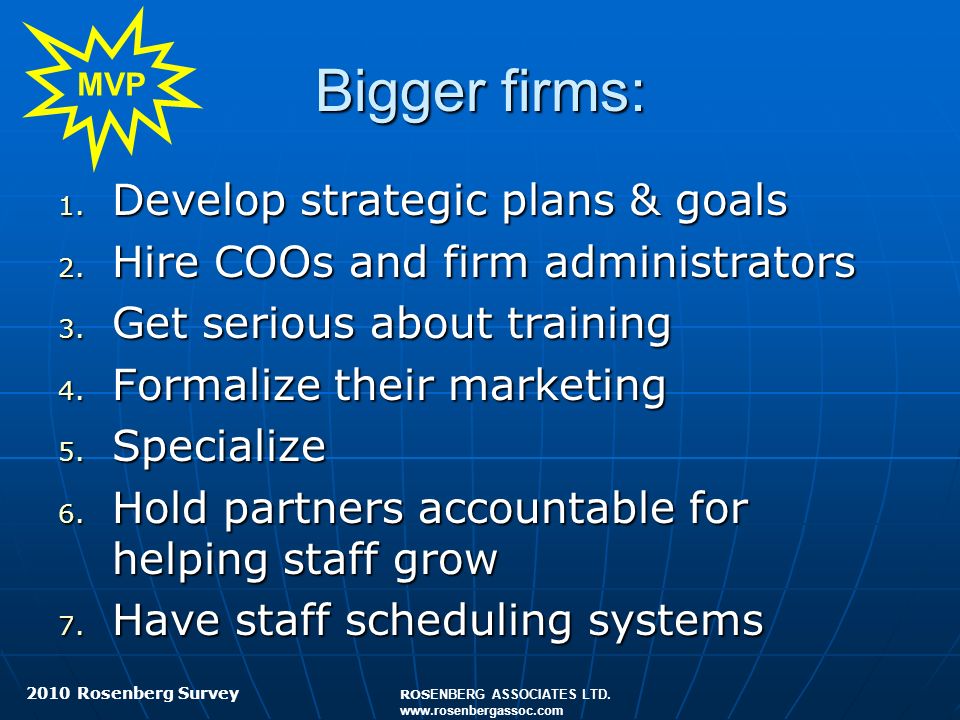 MVP

Bigger firms:

1. Develop strategic plans & goals
2. Hire COOs and firm administrators
3. Get serious about training
4. Formalize their marketing
5. Specialize
6. Hold partners accountable for helping staff grow
7. Have staff scheduling systems

2010 Rosenberg Survey

ROSENBERG ASSOCIATES LTD.
www.rosenbergassoc.com